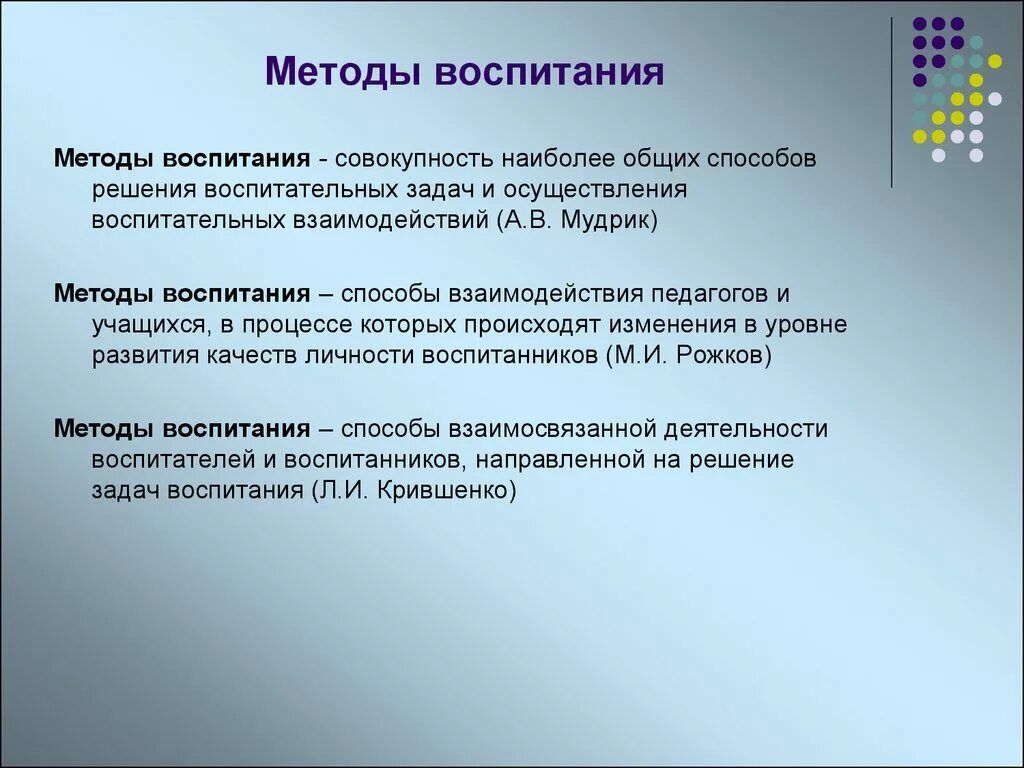 Методы воспитания

Методы воспитания - совокупность наиболее общих способов решения воспитательных задач и осуществления воспитательных взаимодействий (А.В. Мудрик)

Методы воспитания – способы взаимодействия педагогов и учащихся, в процессе которых происходят изменения в уровне развития качеств личности воспитанников (М.И. Рожков)

Методы воспитания – способы взаимосвязанной деятельности воспитателей и воспитанников, направленной на решение задач воспитания (Л.И. Крившенко)